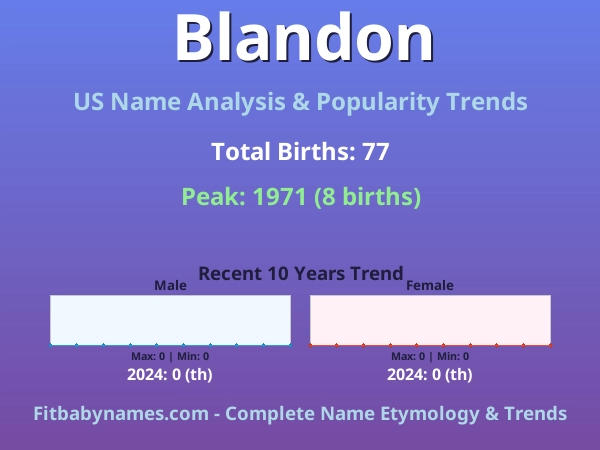 Blandon

US Name Analysis & Popularity Trends

Total Births: 77

Peak: 1971 (8 births)

Recent 10 Years Trend

Male

Max: 0 | Min: 0

2024: 0 (th)

Female

Max: 0 | Min: 0

2024: 0 (th)

Fitbabynames.com - Complete Name Etymology & Trends